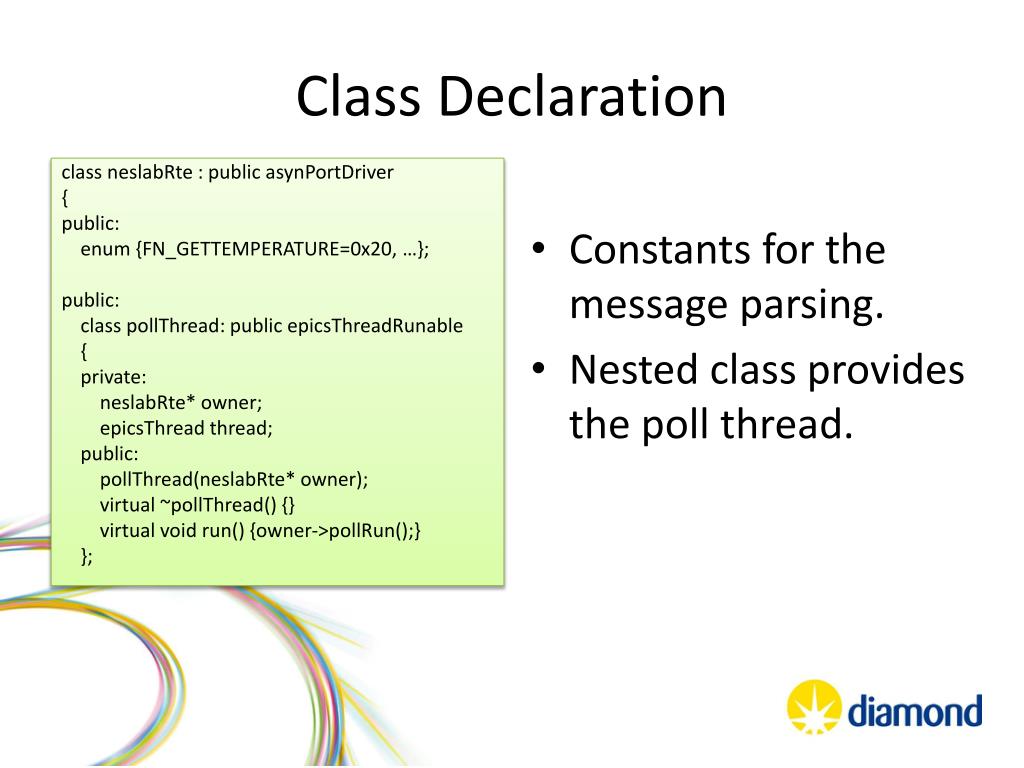 Class Declaration

class neslabRte : public asynPortDriver
{
public:
enum {FN_GETTEMPERATURE=0x20, …};

public:
class pollThread: public epicsThreadRunable
{
private:
neslabRte* owner;
epicsThread thread;
public:
pollThread(neslabRte* owner);
virtual ~pollThread() {}
virtual void run() {owner->pollRun();}
};

• Constants for the message parsing.
• Nested class provides the poll thread.

diamond